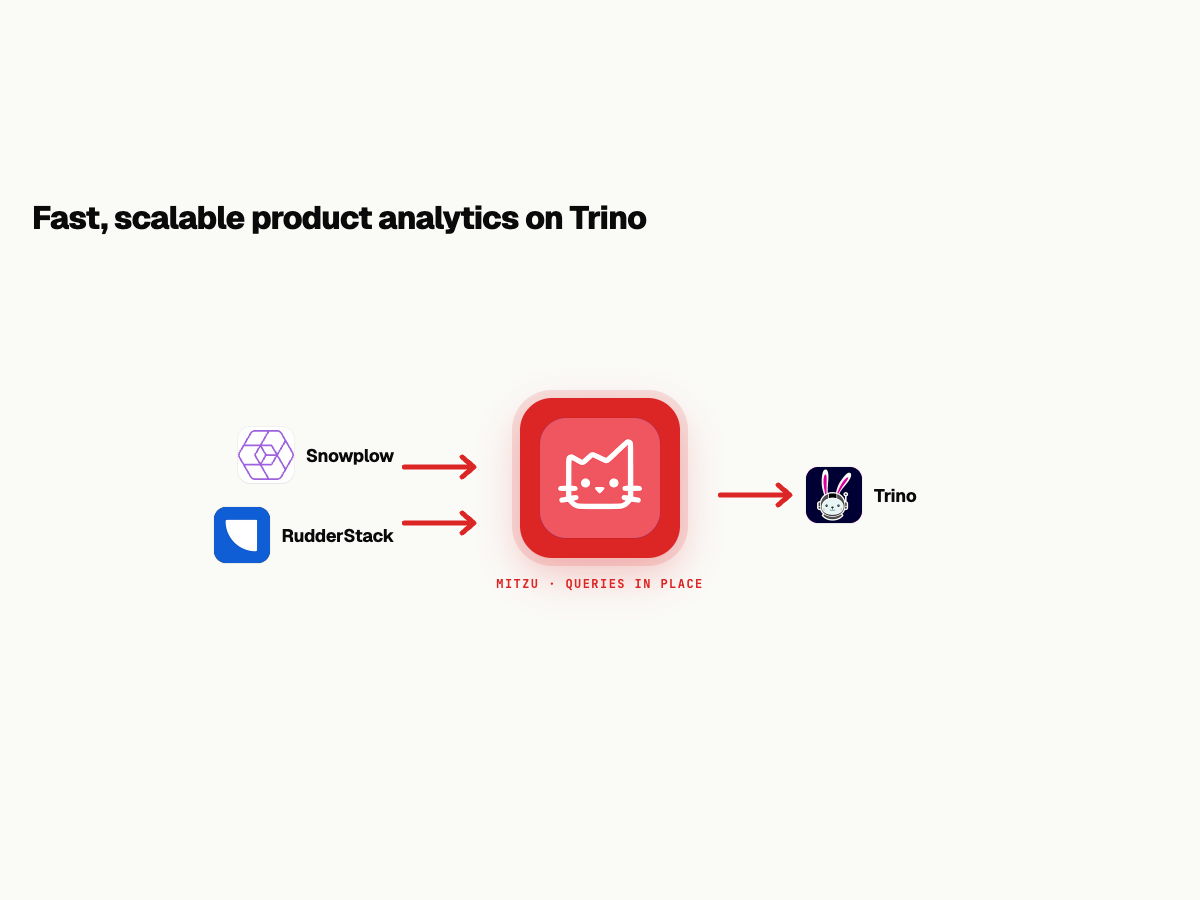 Fast, scalable product analytics on Trino

Snowplow

RudderStack

MITZU · QUERIES IN PLACE

Trino